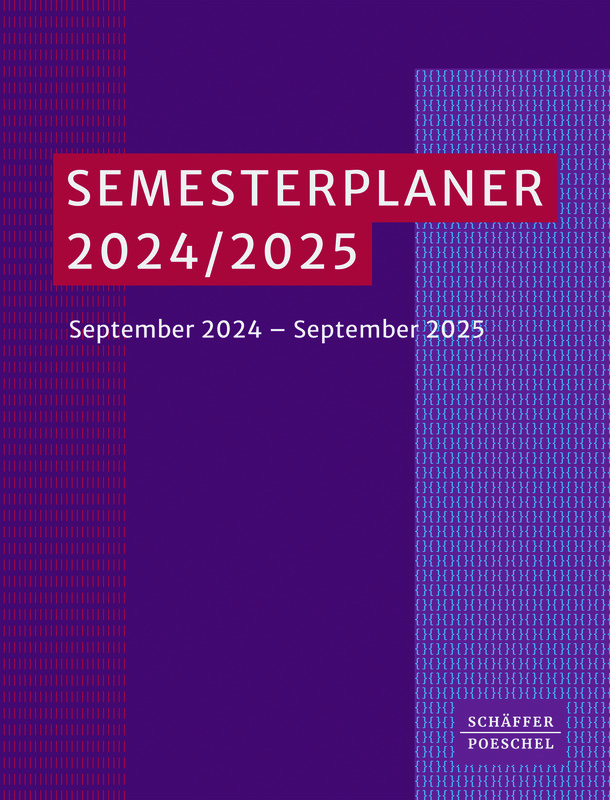 SEMESTERPLANER
2024/2025

September 2024 – September 2025

SCHÄFFER
POESCHEL